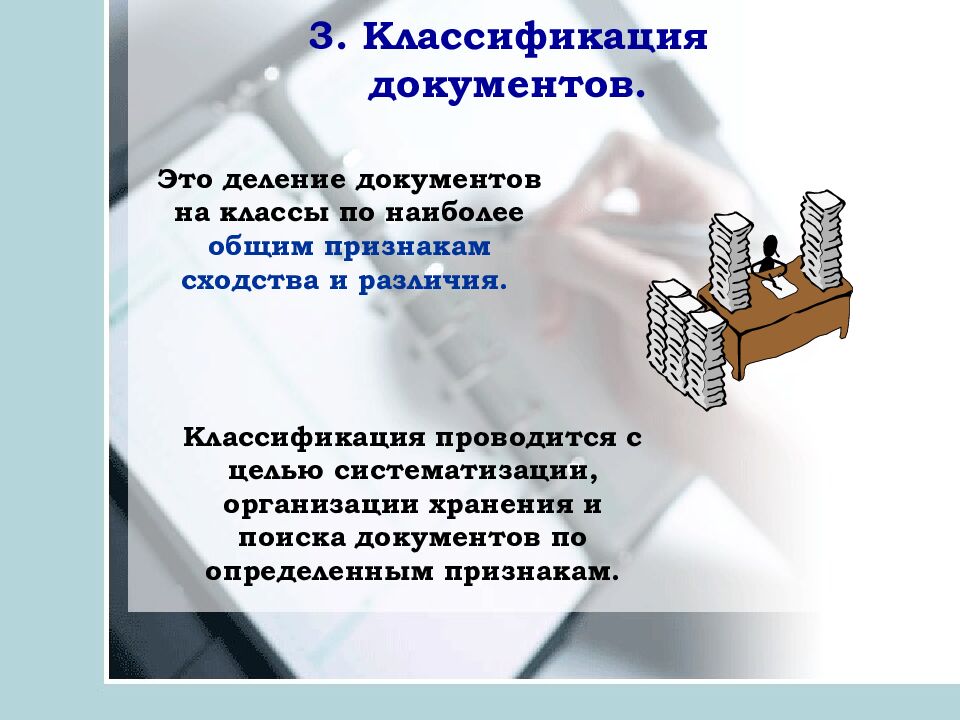 3. Классификация документов.

Это деление документов на классы по наиболее общим признакам сходства и различия.

Классификация проводится с целью систематизации, организации хранения и поиска документов по определенным признакам.